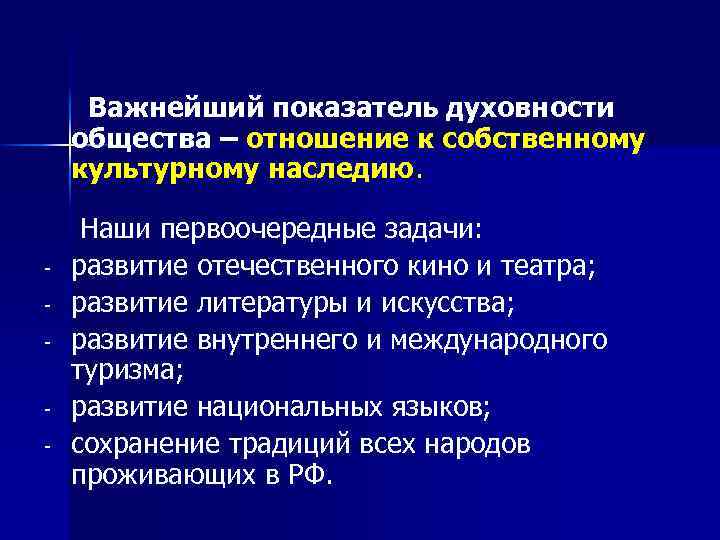 Важнейший показатель духовности общества – отношение к собственному культурному наследию.

Наши первоочередные задачи:
- развитие отечественного кино и театра;
- развитие литературы и искусства;
- развитие внутреннего и международного туризма;
- развитие национальных языков;
- сохранение традиций всех народов проживающих в РФ.